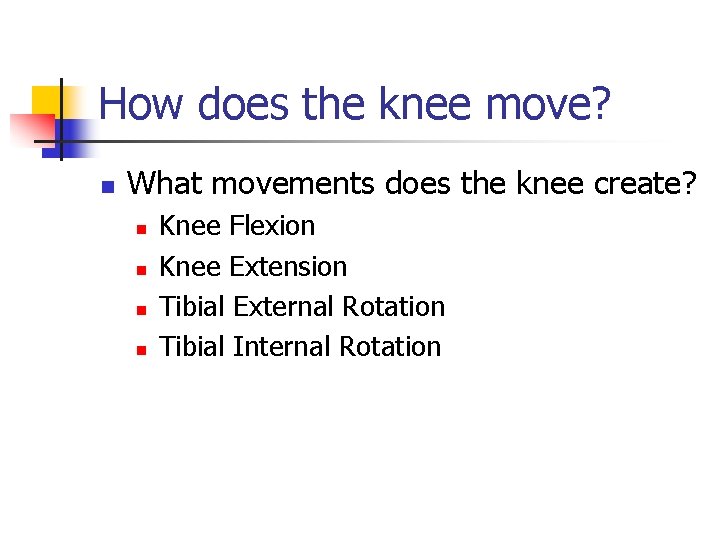 How does the knee move?

What movements does the knee create?
Knee Flexion
Knee Extension
Tibial External Rotation
Tibial Internal Rotation